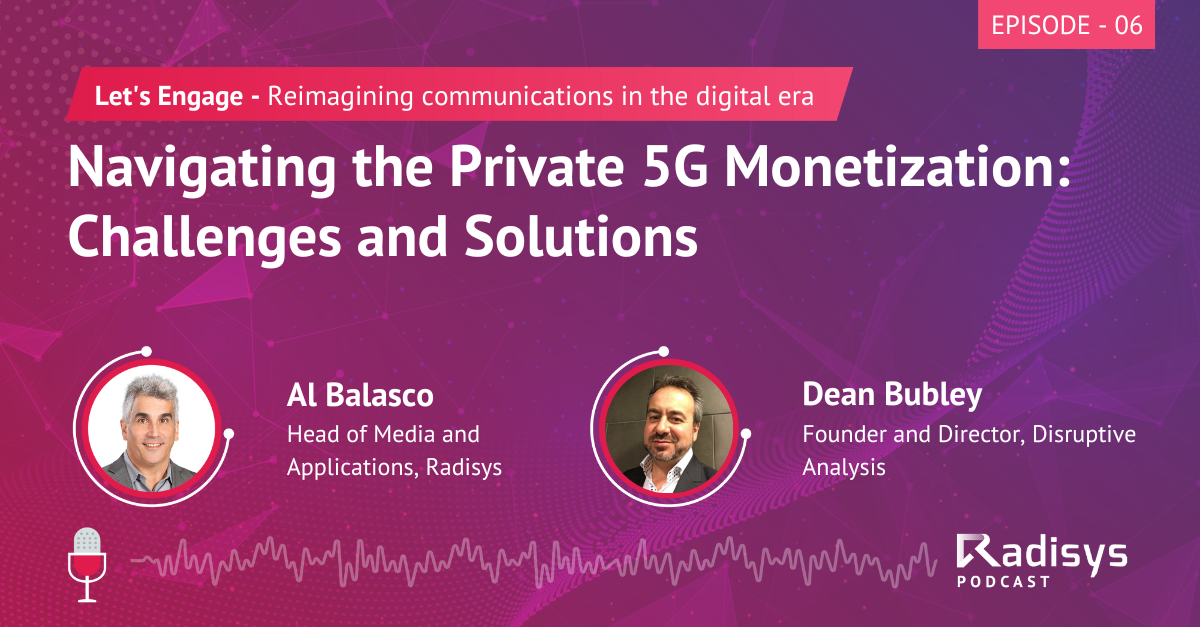 EPISODE - 06

Let's Engage - Reimagining communications in the digital era

Navigating the Private 5G Monetization: Challenges and Solutions

Al Balasco
Head of Media and Applications, Radisys

Dean Bubley
Founder and Director, Disruptive Analysis

Radisys
PODCAST